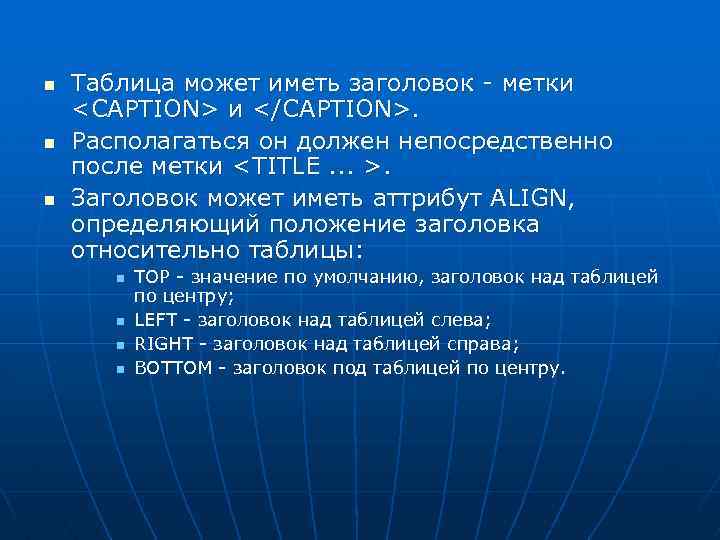 - Таблица может иметь заголовок - метки <CAPTION> и </CAPTION>.
- Располагаться он должен непосредственно после метки <TITLE ... >.
- Заголовок может иметь аттрибут ALIGN, определяющий положение заголовка относительно таблицы:
  - TOP - значение по умолчанию, заголовок над таблицей по центру;
  - LEFT - заголовок над таблицей слева;
  - RIGHT - заголовок над таблицей справа;
  - BOTTOM - заголовок под таблицей по центру.